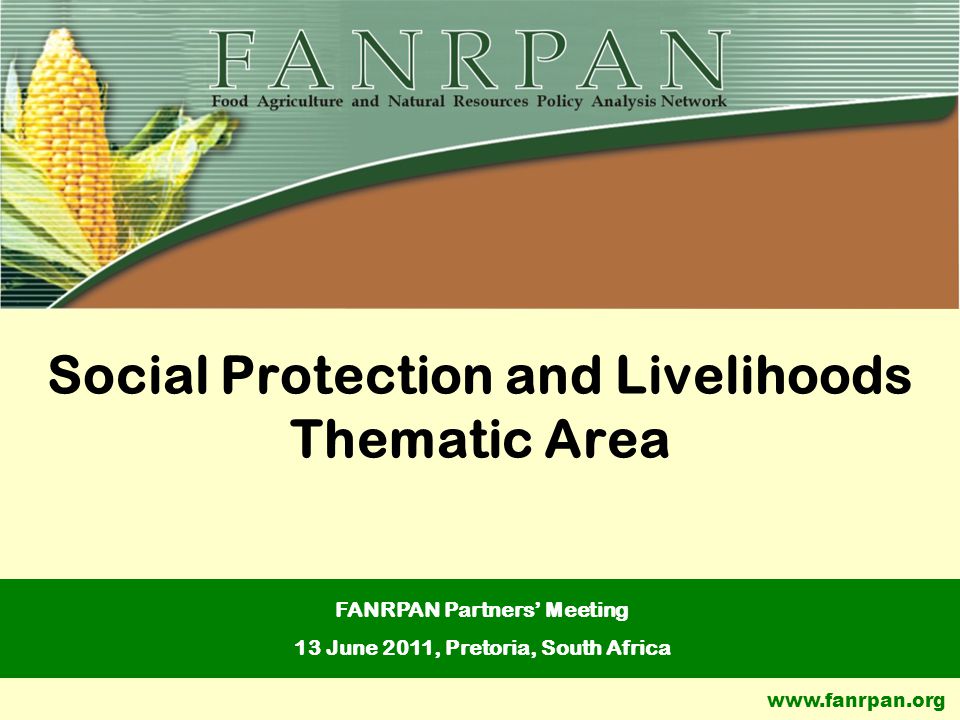 FANRPAN
Food Agriculture and Natural Resources Policy Analysis Network

Social Protection and Livelihoods Thematic Area

FANRPAN Partners' Meeting
13 June 2011, Pretoria, South Africa

www.fanrpan.org